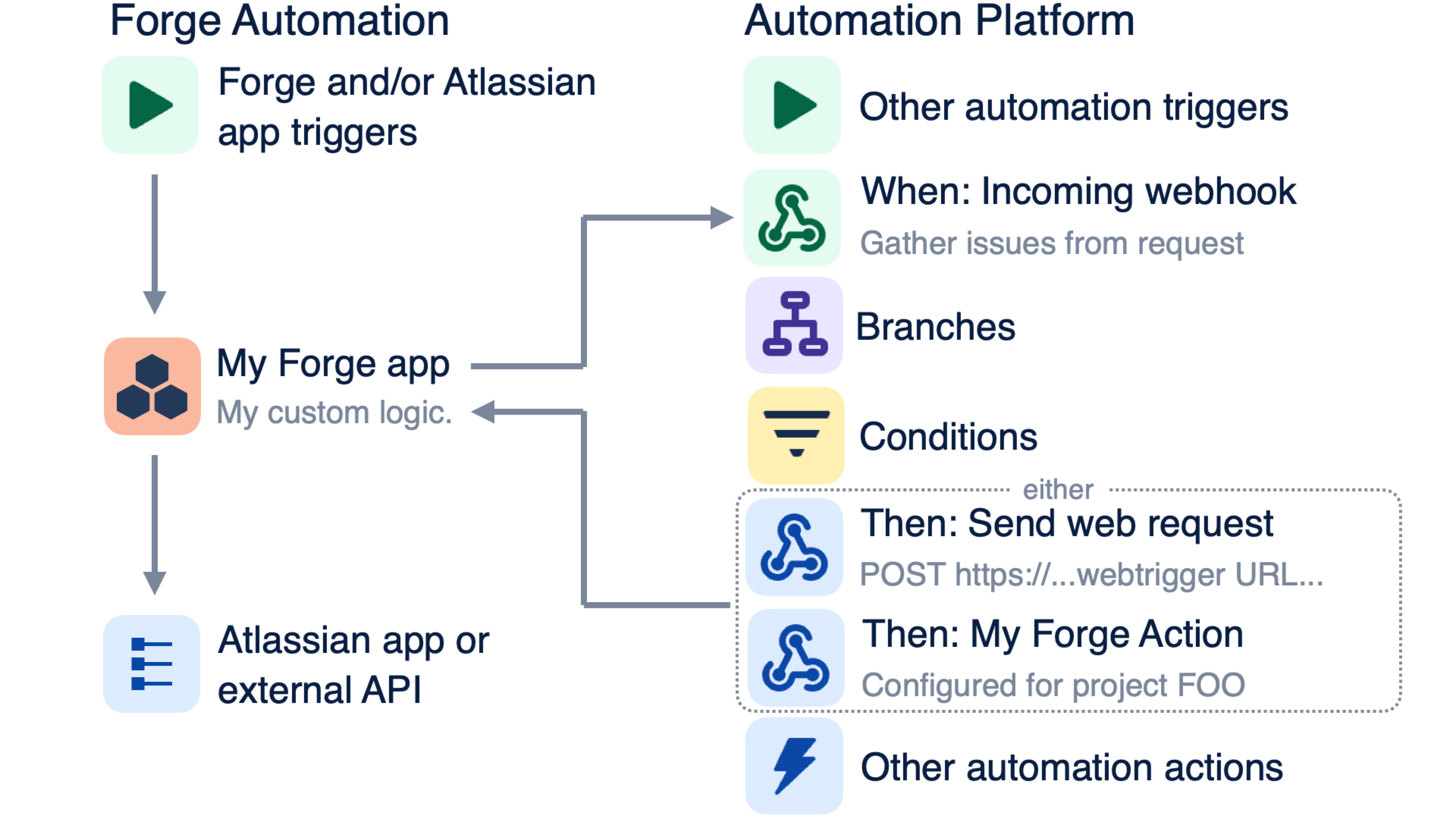 Forge Automation

Forge and/or Atlassian app triggers

My Forge app
My custom logic.

Atlassian app or external API

Automation Platform

Other automation triggers

When: Incoming webhook
Gather issues from request

Branches

Conditions

either

Then: Send web request
POST https://...webtrigger URL...

Then: My Forge Action
Configured for project FOO

Other automation actions